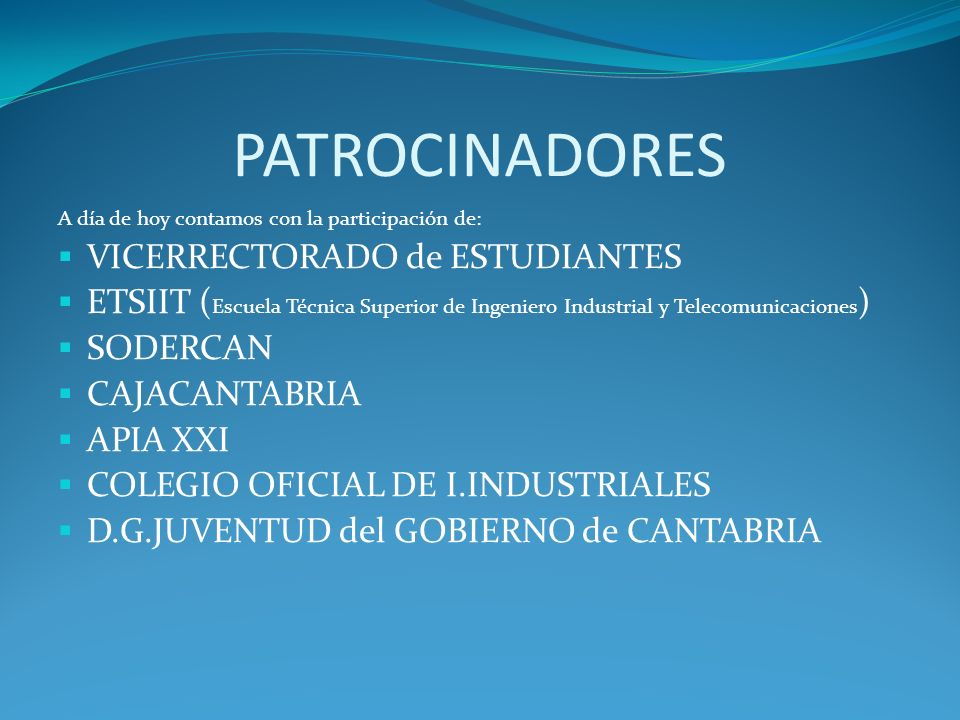 PATROCINADORES

A día de hoy contamos con la participación de:

- VICERRECTORADO de ESTUDIANTES
- ETSIIT (Escuela Técnica Superior de Ingeniero Industrial y Telecomunicaciones)
- SODERCAN
- CAJACANTABRIA
- APIA XXI
- COLEGIO OFICIAL DE I.INDUSTRIALES
- D.G.JUVENTUD del GOBIERNO de CANTABRIA